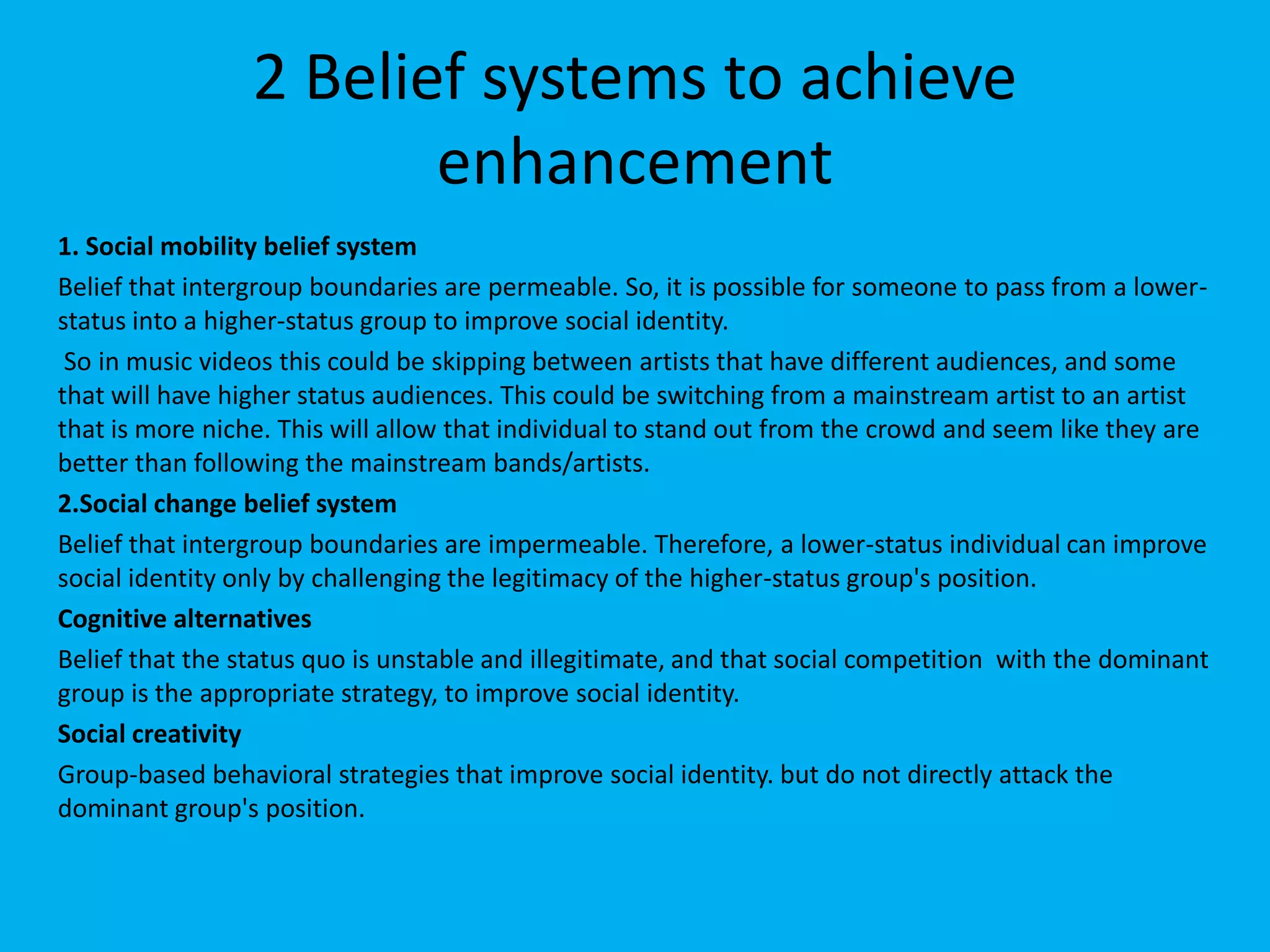 2 Belief systems to achieve enhancement

1. Social mobility belief system

Belief that intergroup boundaries are permeable. So, it is possible for someone to pass from a lower-status into a higher-status group to improve social identity.

So in music videos this could be skipping between artists that have different audiences, and some that will have higher status audiences. This could be switching from a mainstream artist to an artist that is more niche. This will allow that individual to stand out from the crowd and seem like they are better than following the mainstream bands/artists.

2.Social change belief system

Belief that intergroup boundaries are impermeable. Therefore, a lower-status individual can improve social identity only by challenging the legitimacy of the higher-status group's position.

Cognitive alternatives

Belief that the status quo is unstable and illegitimate, and that social competition with the dominant group is the appropriate strategy, to improve social identity.

Social creativity

Group-based behavioral strategies that improve social identity. but do not directly attack the dominant group's position.